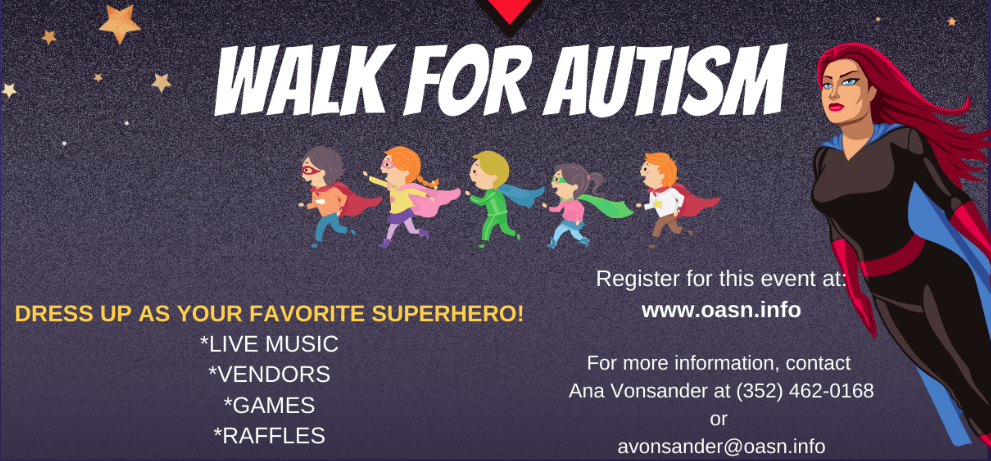 WALK FOR AUTISM

DRESS UP AS YOUR FAVORITE SUPERHERO!
*LIVE MUSIC
*VENDORS
*GAMES
*RAFFLES

Register for this event at:
www.oasn.info

For more information, contact Ana Vonsander at (352) 462-0168 or avonsander@oasn.info